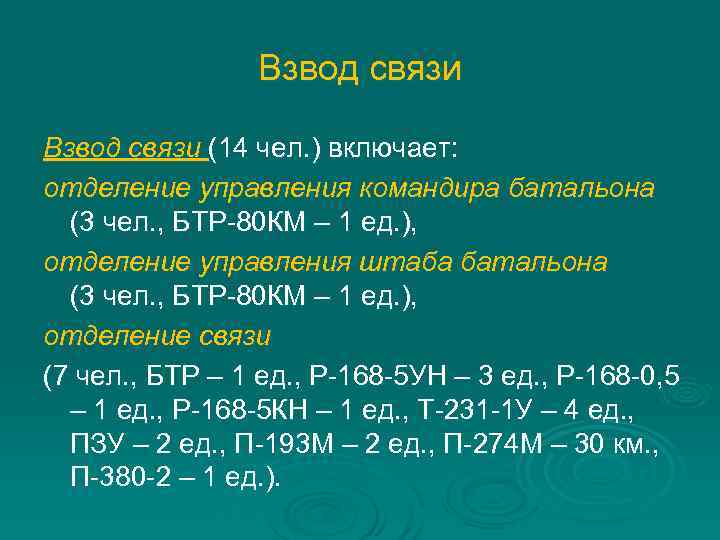 Взвод связи

Взвод связи (14 чел.) включает:

отделение управления командира батальона (3 чел., БТР-80КМ – 1 ед.),

отделение управления штаба батальона (3 чел., БТР-80КМ – 1 ед.),

отделение связи

(7 чел., БТР – 1 ед., Р-168-5УН – 3 ед., Р-168-0,5 – 1 ед., Р-168-5КН – 1 ед., Т-231-1У – 4 ед., ПЗУ – 2 ед., П-193М – 2 ед., П-274М – 30 км., П-380-2 – 1 ед.).